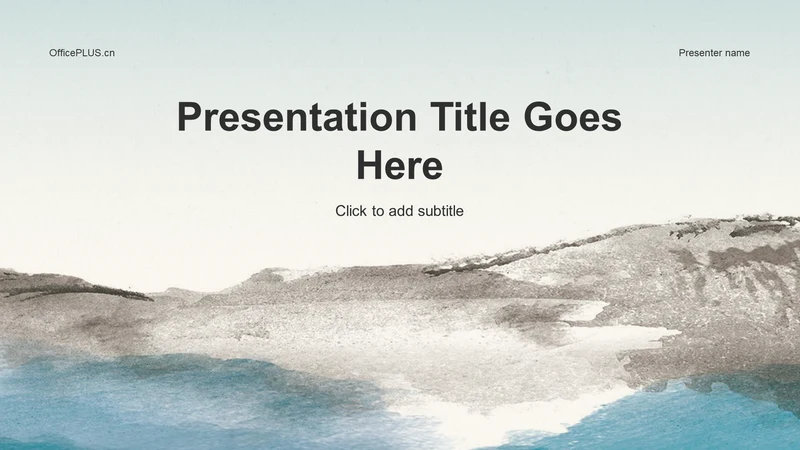 OfficePLUS.cn

Presenter name

Presentation Title Goes Here

Click to add subtitle